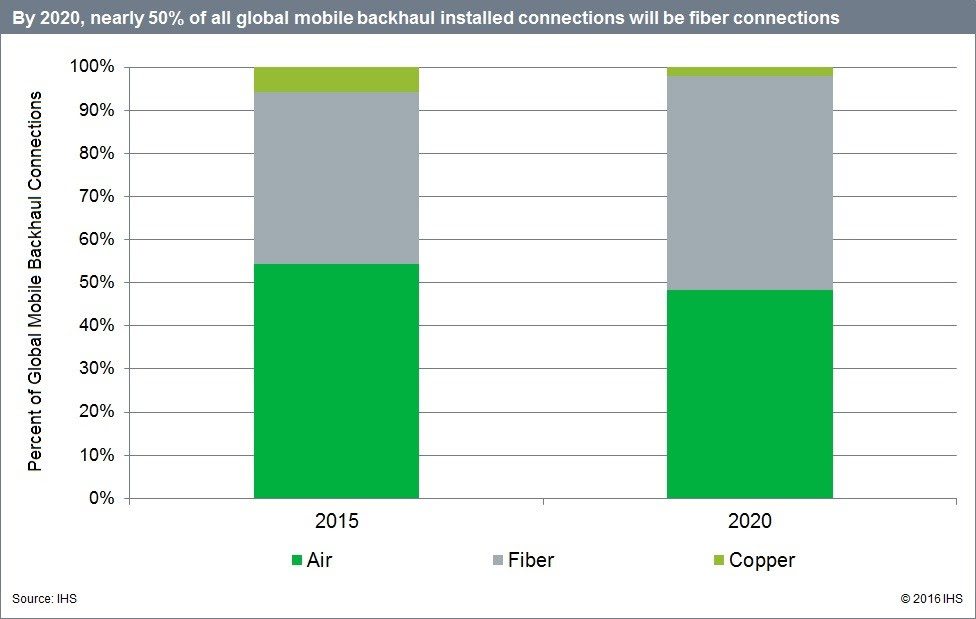 By 2020, nearly 50% of all global mobile backhaul installed connections will be fiber connections

Percent of Global Mobile Backhaul Connections

100%
90%
80%
70%
60%
50%
40%
30%
20%
10%
0%

2015
2020

Air
Fiber
Copper

Source: IHS
© 2016 IHS